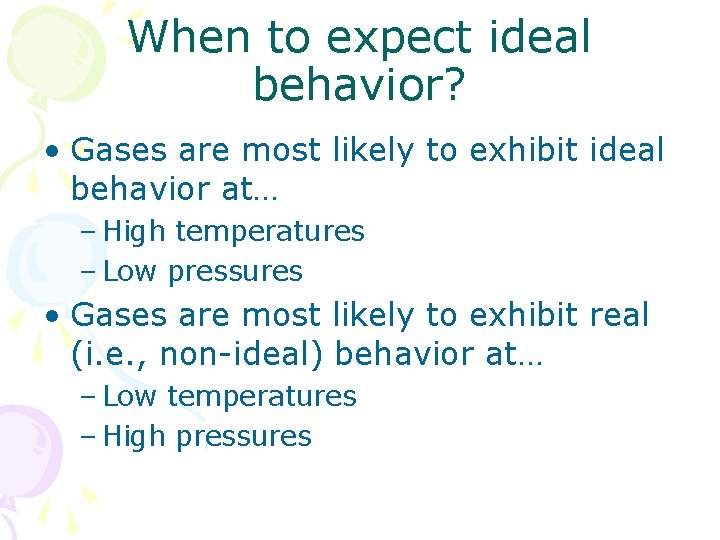 When to expect ideal behavior?

• Gases are most likely to exhibit ideal behavior at…
– High temperatures
– Low pressures

• Gases are most likely to exhibit real (i.e., non-ideal) behavior at…
– Low temperatures
– High pressures